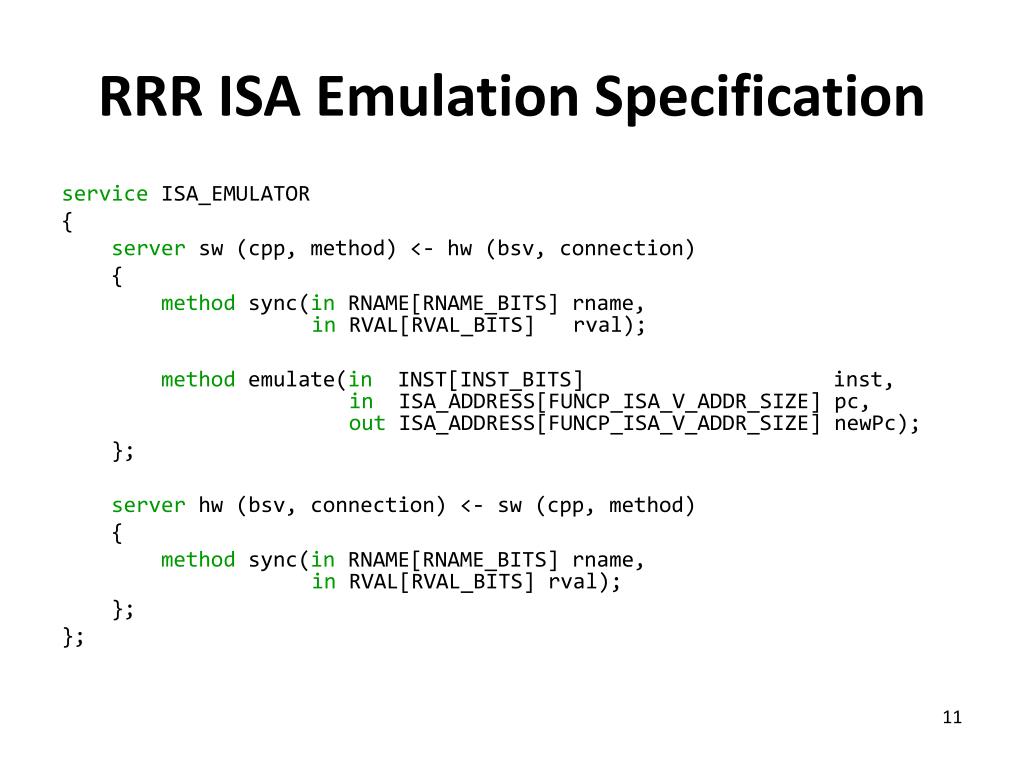 RRR ISA Emulation Specification

service ISA_EMULATOR
{
    server sw (cpp, method) <- hw (bsv, connection)
    {
        method sync(in RNAME[RNAME_BITS] rname,
                    in RVAL[RVAL_BITS]   rval);

        method emulate(in  INST[INST_BITS]                    inst,
                       in  ISA_ADDRESS[FUNCP_ISA_V_ADDR_SIZE] pc,
                       out ISA_ADDRESS[FUNCP_ISA_V_ADDR_SIZE] newPc);
    };

    server hw (bsv, connection) <- sw (cpp, method)
    {
        method sync(in RNAME[RNAME_BITS] rname,
                    in RVAL[RVAL_BITS] rval);
    };
};

11